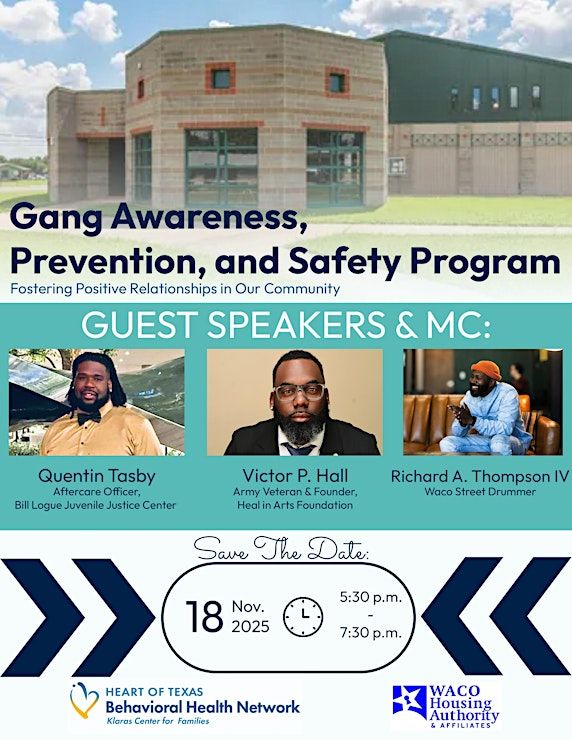 Gang Awareness, Prevention, and Safety Program

Fostering Positive Relationships in Our Community

GUEST SPEAKERS & MC:

Quentin Tasby
Aftercare Officer,
Bill Logue Juvenile Justice Center

Victor P. Hall
Army Veteran & Founder,
Heal in Arts Foundation

Richard A. Thompson IV
Waco Street Drummer

Save The Date:

18 Nov. 2025

5:30 p.m. - 7:30 p.m.

HEART OF TEXAS
Behavioral Health Network
Klaras Center for Families

WACO Housing Authority & AFFILIATES